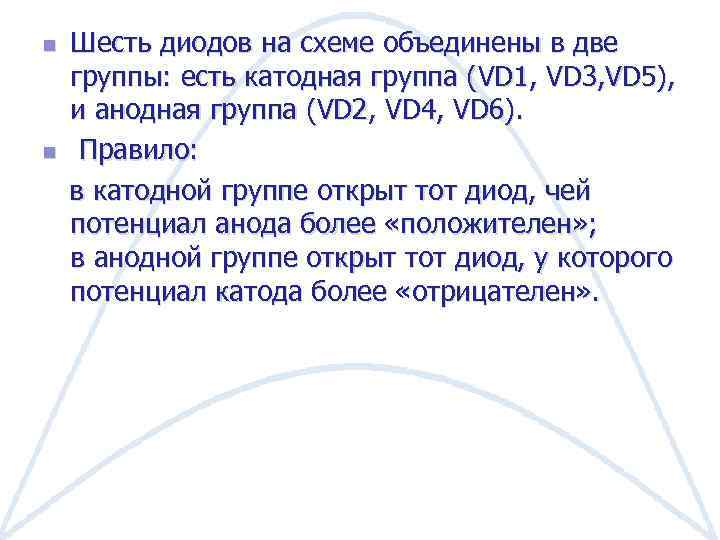 Шесть диодов на схеме объединены в две группы: есть катодная группа (VD1, VD3,VD5), и анодная группа (VD2, VD4, VD6).

Правило:

в катодной группе открыт тот диод, чей потенциал анода более «положителен»;
в анодной группе открыт тот диод, у которого потенциал катода более «отрицателен».